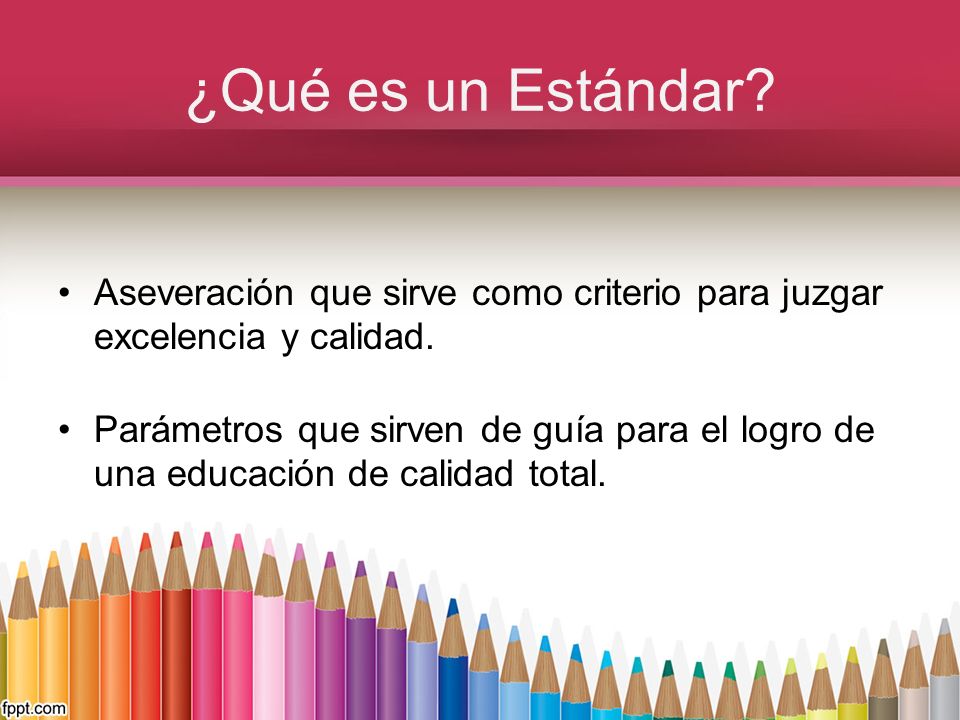 ¿Qué es un Estándar?

• Aseveración que sirve como criterio para juzgar excelencia y calidad.

• Parámetros que sirven de guía para el logro de una educación de calidad total.

fppt.com